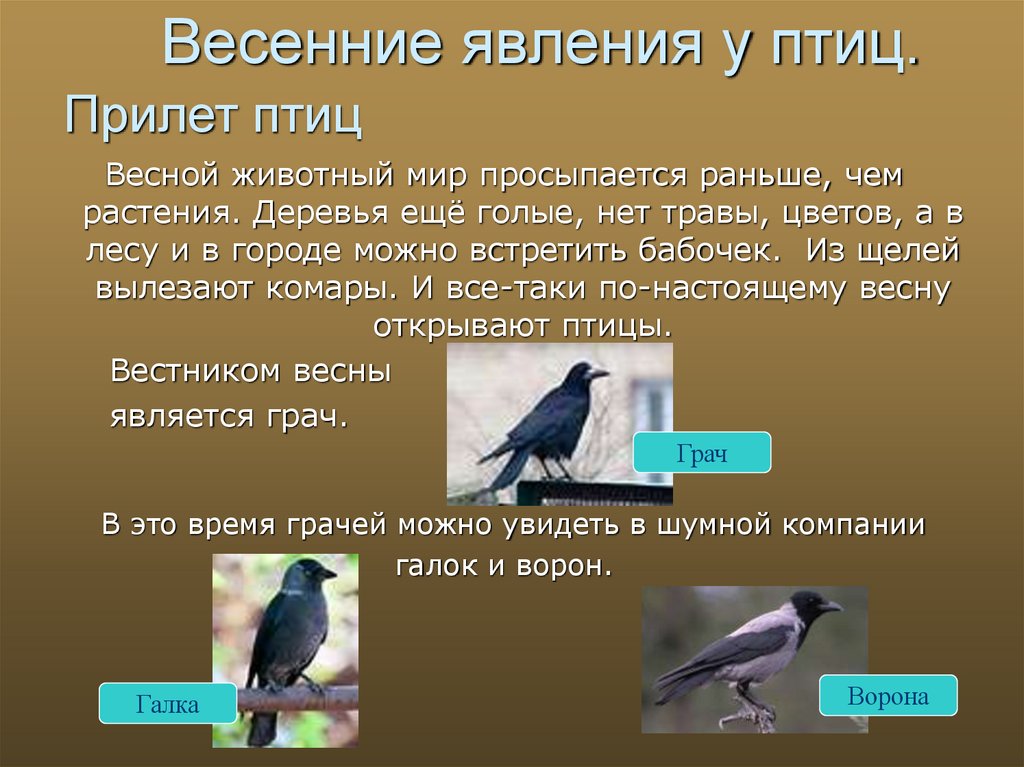 Весенние явления у птиц.

Прилет птиц

Весной животный мир просыпается раньше, чем растения. Деревья ещё голые, нет травы, цветов, а в лесу и в городе можно встретить бабочек. Из щелей вылезают комары. И все-таки по-настоящему весну открывают птицы.

Вестником весны является грач.

Грач

В это время грачей можно увидеть в шумной компании галок и ворон.

Галка

Ворона